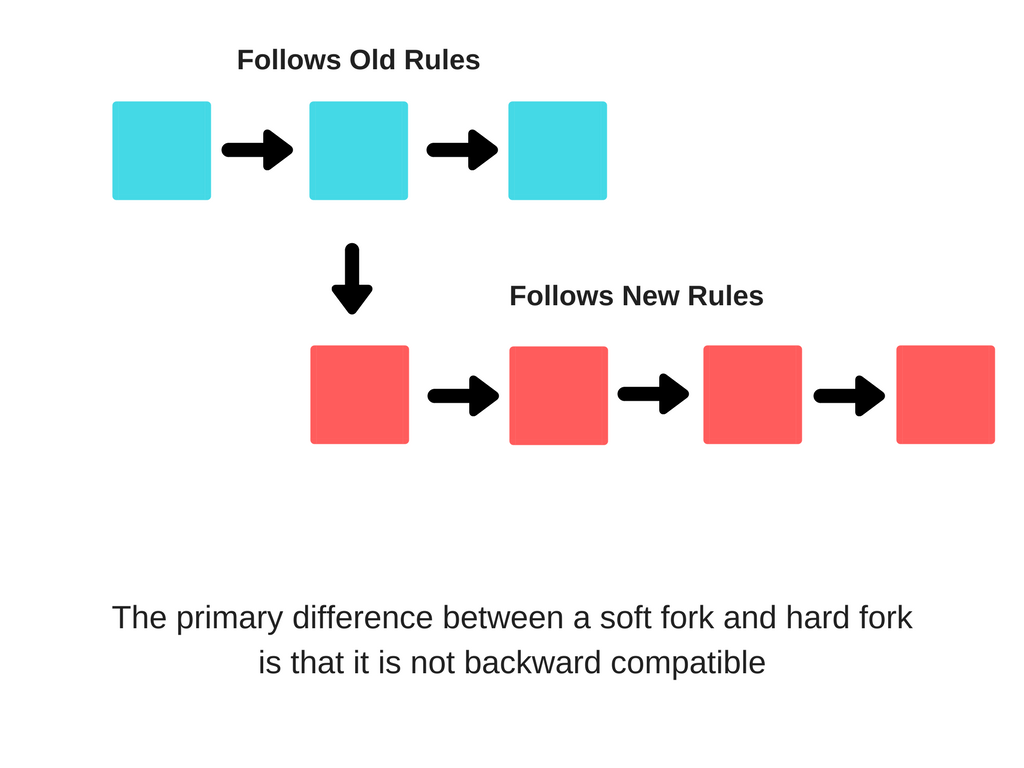 Follows Old Rules

Follows New Rules

The primary difference between a soft fork and hard fork is that it is not backward compatible